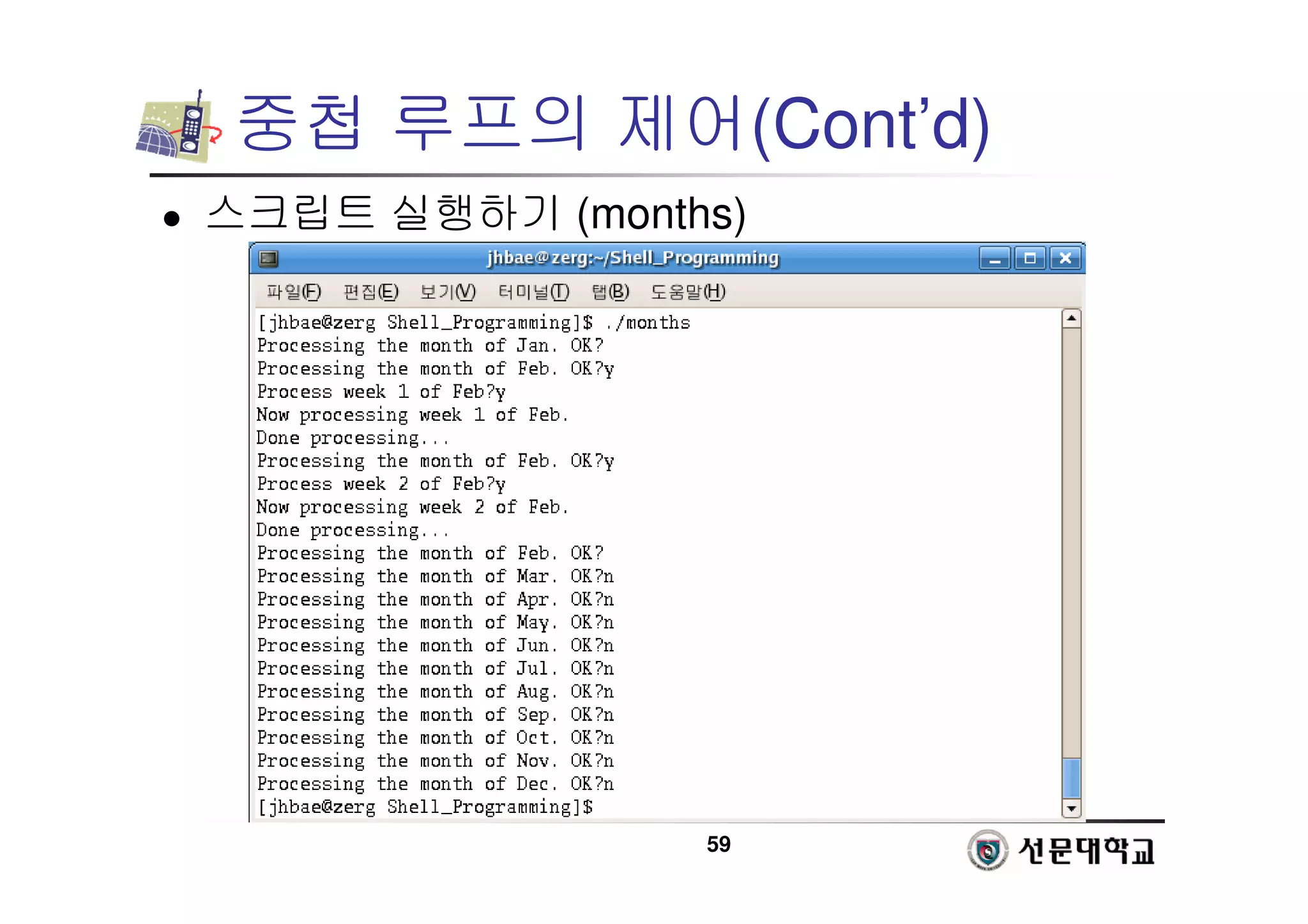 중첩 루프의 제어(Cont'd)

• 스크립트 실행하기 (months)

jhbae@zerg:~/Shell_Programming

파일(F) 편집(E) 보기(V) 터미널(T) 탭(B) 도움말(H)

[jhbae@zerg Shell_Programming]$ ./months
Processing the month of Jan. OK?
Processing the month of Feb. OK?y
Process week 1 of Feb?y
Now processing week 1 of Feb.
Done processing...
Processing the month of Feb. OK?y
Process week 2 of Feb?y
Now processing week 2 of Feb.
Done processing...
Processing the month of Feb. OK?
Processing the month of Mar. OK?n
Processing the month of Apr. OK?n
Processing the month of May. OK?n
Processing the month of Jun. OK?n
Processing the month of Jul. OK?n
Processing the month of Aug. OK?n
Processing the month of Sep. OK?n
Processing the month of Oct. OK?n
Processing the month of Nov. OK?n
Processing the month of Dec. OK?n
[jhbae@zerg Shell_Programming]$

59

선문대학교